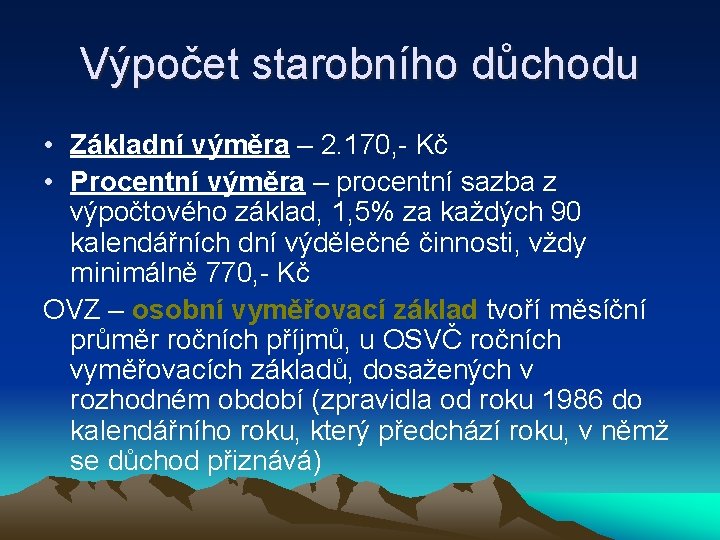 Výpočet starobního důchodu

• Základní výměra – 2.170,- Kč
• Procentní výměra – procentní sazba z výpočtového základ, 1,5% za každých 90 kalendářních dní výdělečné činnosti, vždy minimálně 770,- Kč

OVZ – osobní vyměřovací základ tvoří měsíční průměr ročních příjmů, u OSVČ ročních vyměřovacích základů, dosažených v rozhodném období (zpravidla od roku 1986 do kalendářního roku, který předchází roku, v němž se důchod přiznává)